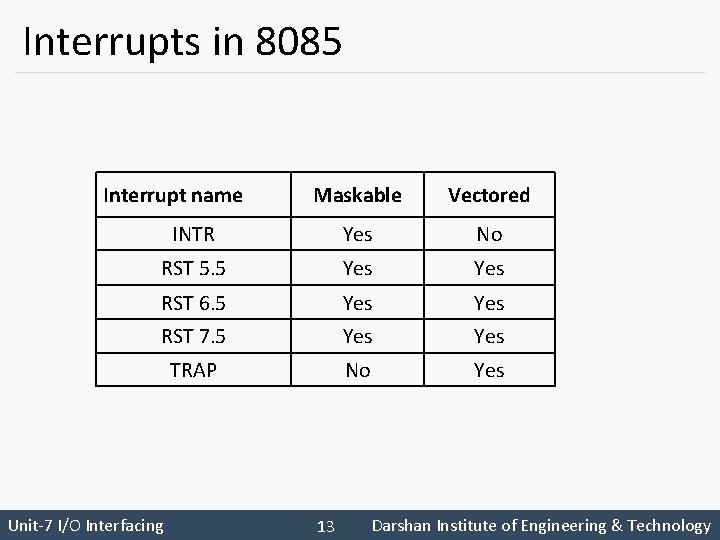 Interrupts in 8085

| Interrupt name | Maskable | Vectored |
|---|---|---|
| INTR | Yes | No |
| RST 5.5 | Yes | Yes |
| RST 6.5 | Yes | Yes |
| RST 7.5 | Yes | Yes |
| TRAP | No | Yes |

Unit-7 I/O Interfacing 13 Darshan Institute of Engineering & Technology